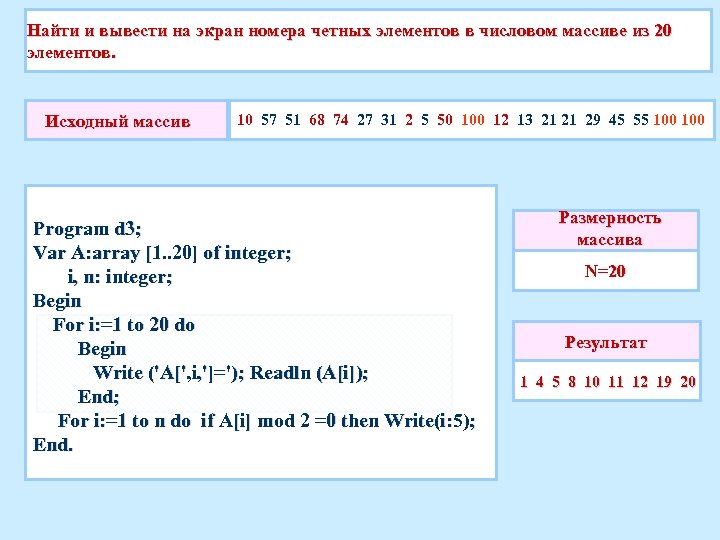 Найти и вывести на экран номера четных элементов в числовом массиве из 20 элементов.

Исходный массив

10 57 51 68 74 27 31 2 5 50 100 12 13 21 21 29 45 55 100 100

Program d3;
Var A:array [1..20] of integer;
i, n: integer;
Begin
For i:=1 to 20 do
Begin
Write ('A[',i,']='); Readln (A[i]);
End;
For i:=1 to n do if A[i] mod 2 =0 then Write(i:5);
End.

Размерность массива

N=20

Результат

1 4 5 8 10 11 12 19 20